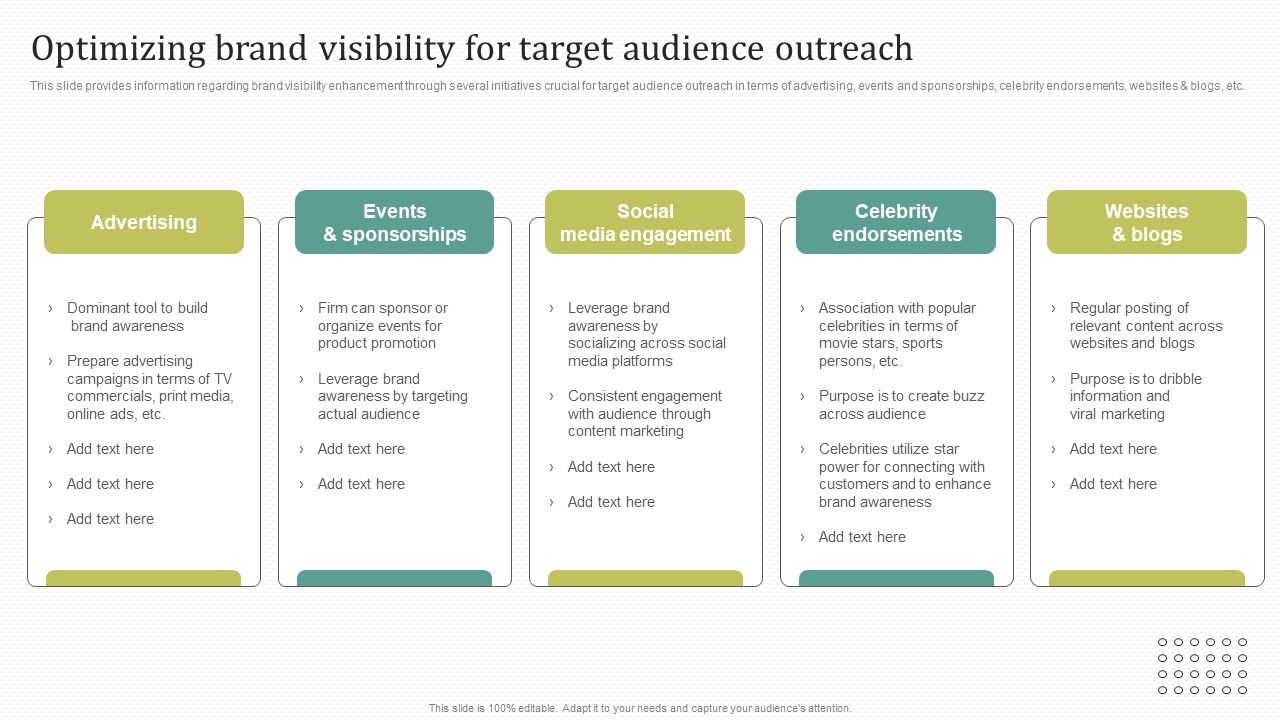 Optimizing brand visibility for target audience outreach

This slide provides information regarding brand visibility enhancement through several initiatives crucial for target audience outreach in terms of advertising, events and sponsorships, celebrity endorsements, websites & blogs, etc.

Advertising

› Dominant tool to build brand awareness
› Prepare advertising campaigns in terms of TV commercials, print media, online ads, etc.
› Add text here
› Add text here
› Add text here

Events & sponsorships

› Firm can sponsor or organize events for product promotion
› Leverage brand awareness by targeting actual audience
› Add text here
› Add text here

Social media engagement

› Leverage brand awareness by socializing across social media platforms
› Consistent engagement with audience through content marketing
› Add text here
› Add text here

Celebrity endorsements

› Association with popular celebrities in terms of movie stars, sports persons, etc.
› Purpose is to create buzz across audience
› Celebrities utilize star power for connecting with customers and to enhance brand awareness
› Add text here

Websites & blogs

› Regular posting of relevant content across websites and blogs
› Purpose is to dribble information and viral marketing
› Add text here
› Add text here

This slide is 100% editable. Adapt it to your needs and capture your audience's attention.